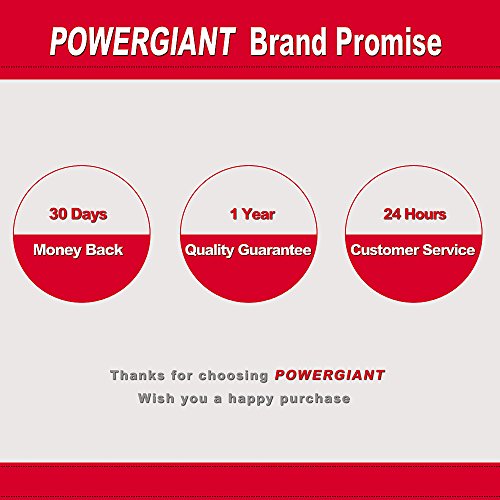 POWERGIANT Brand Promise

30 Days
Money Back

1 Year
Quality Guarantee

24 Hours
Customer Service

Thanks for choosing POWERGIANT
Wish you a happy purchase